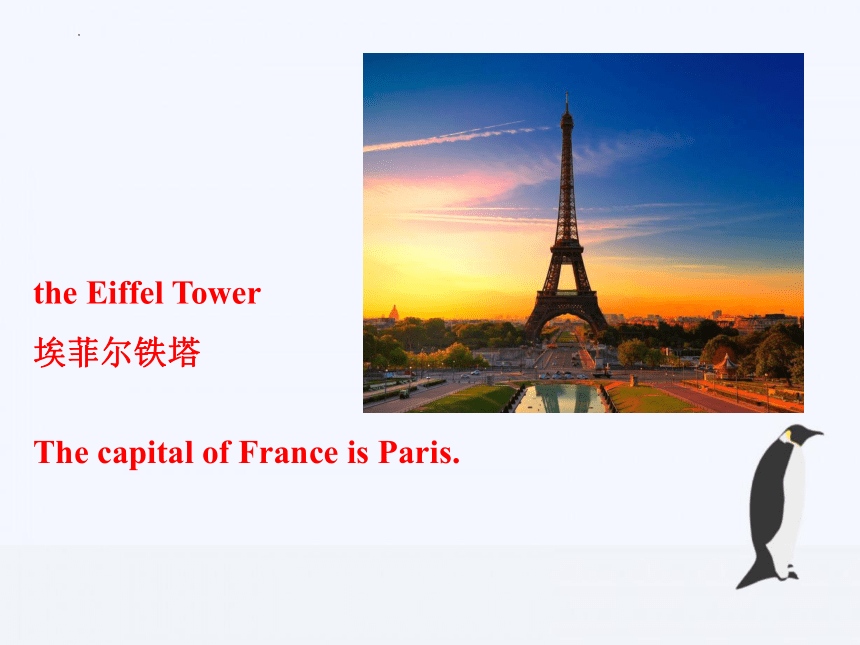 the Eiffel Tower

埃菲尔铁塔

The capital of France is Paris.